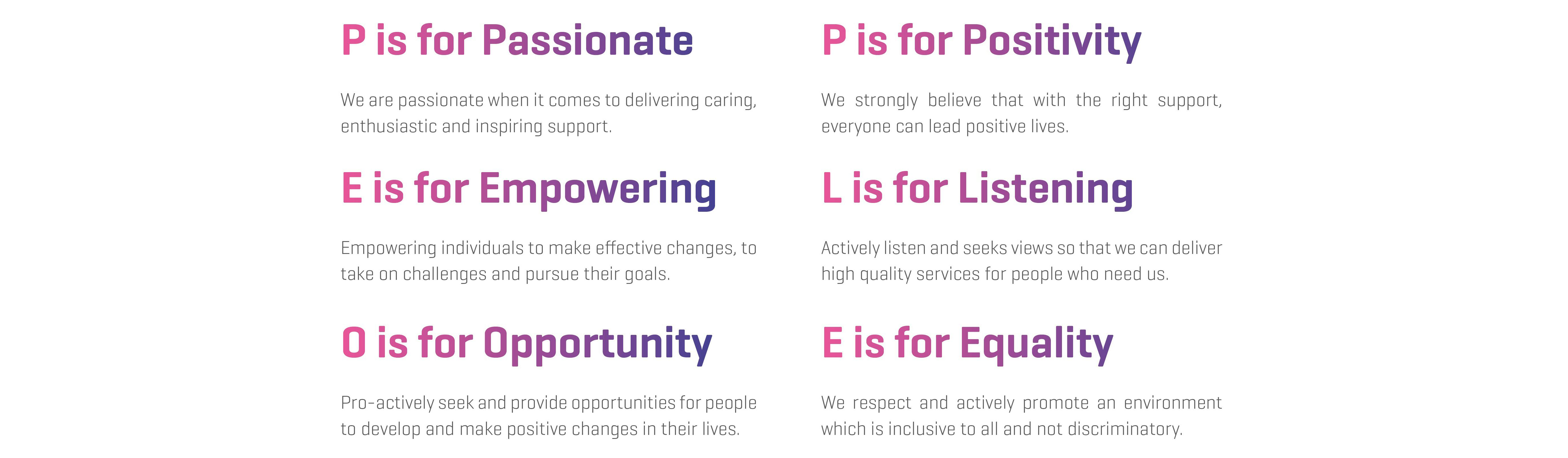 P is for Passionate

We are passionate when it comes to delivering caring, enthusiastic and inspiring support.

E is for Empowering

Empowering individuals to make effective changes, to take on challenges and pursue their goals.

O is for Opportunity

Pro-actively seek and provide opportunities for people to develop and make positive changes in their lives.

P is for Positivity

We strongly believe that with the right support, everyone can lead positive lives.

L is for Listening

Actively listen and seeks views so that we can deliver high quality services for people who need us.

E is for Equality

We respect and actively promote an environment which is inclusive to all and not discriminatory.